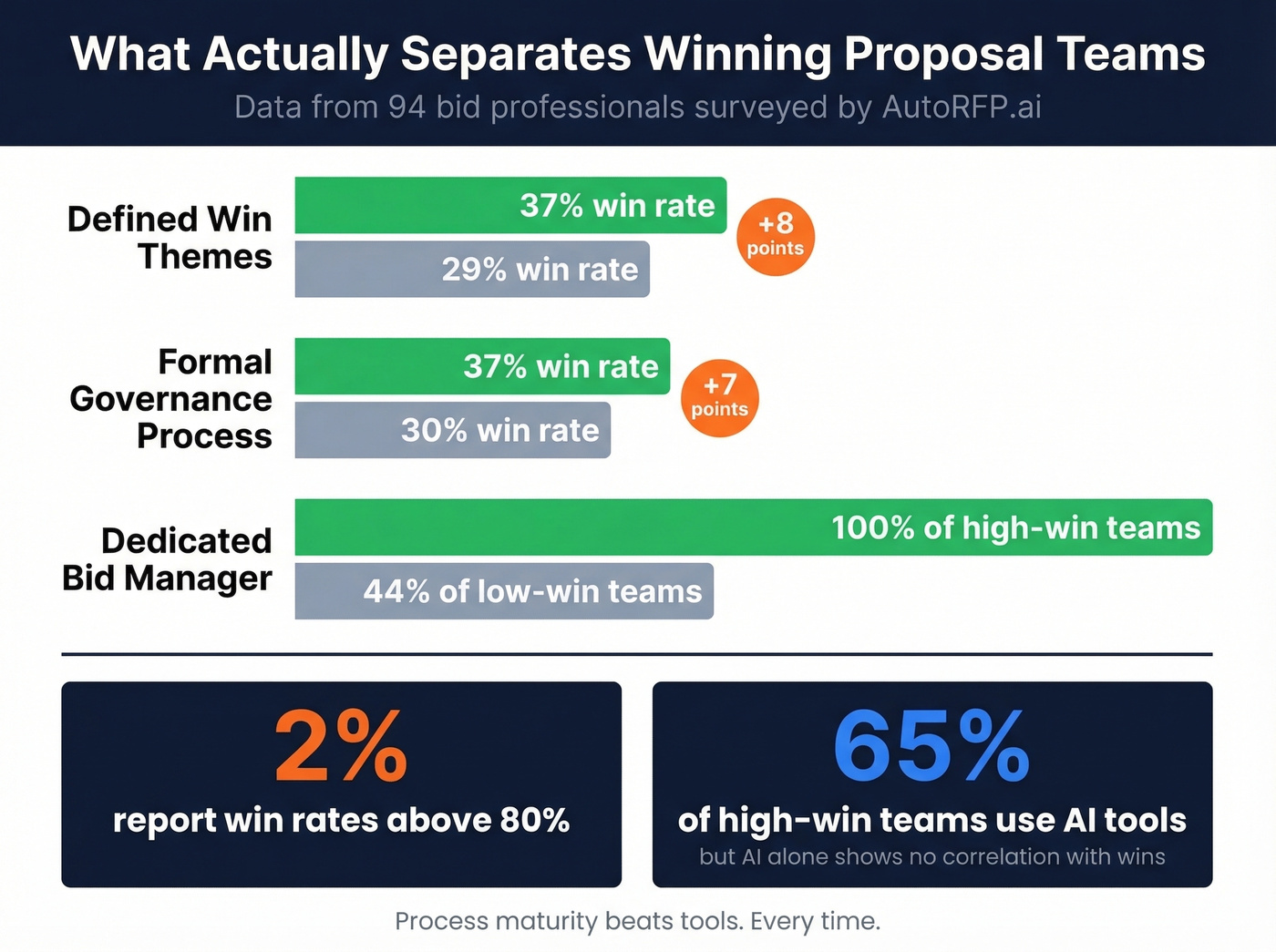 What Actually Separates Winning Proposal Teams
Data from 94 bid professionals surveyed by AutoRFP.ai

Defined Win Themes
37% win rate
29% win rate
+8 points

Formal Governance Process
37% win rate
30% win rate
+7 points

Dedicated Bid Manager
100% of high-win teams
44% of low-win teams

2%
report win rates above 80%

65%
of high-win teams use AI tools
but AI alone shows no correlation with wins

Process maturity beats tools. Every time.